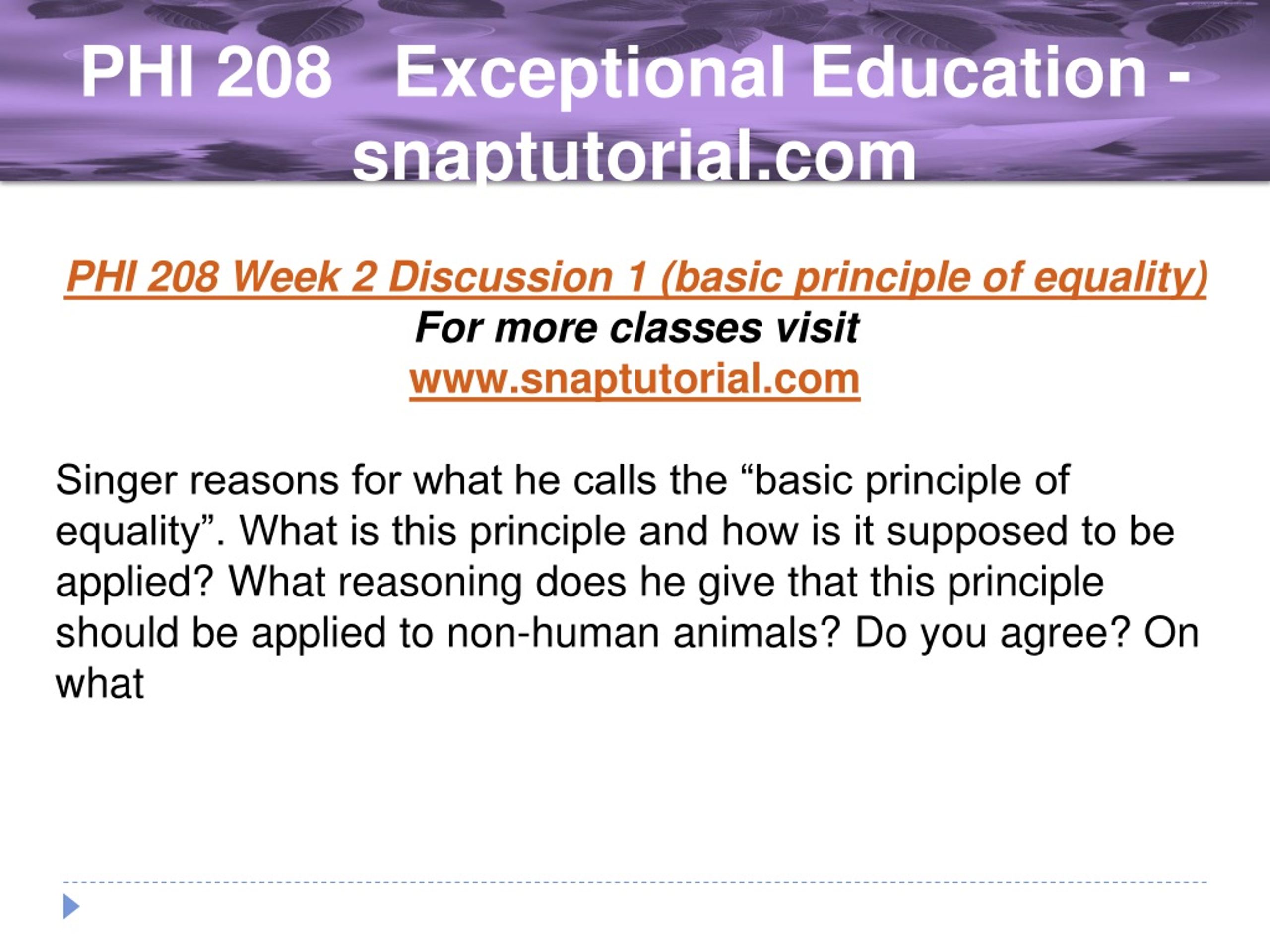 PHI 208   Exceptional Education - snaptutorial.com

PHI 208 Week 2 Discussion 1 (basic principle of equality)
For more classes visit
www.snaptutorial.com

Singer reasons for what he calls the “basic principle of equality”. What is this principle and how is it supposed to be applied? What reasoning does he give that this principle should be applied to non-human animals? Do you agree? On what